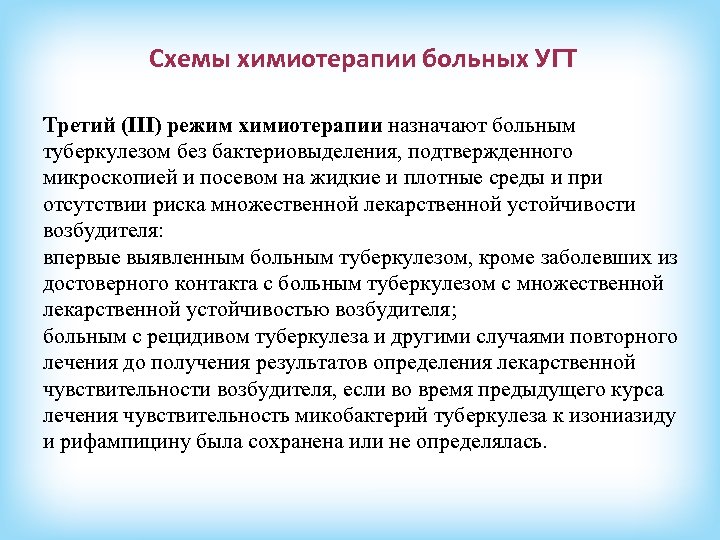 Схемы химиотерапии больных УГТ

Третий (III) режим химиотерапии назначают больным туберкулезом без бактериовыделения, подтвержденного микроскопией и посевом на жидкие и плотные среды и при отсутствии риска множественной лекарственной устойчивости возбудителя:
впервые выявленным больным туберкулезом, кроме заболевших из достоверного контакта с больным туберкулезом с множественной лекарственной устойчивостью возбудителя;
больным с рецидивом туберкулеза и другими случаями повторного лечения до получения результатов определения лекарственной чувствительности возбудителя, если во время предыдущего курса лечения чувствительность микобактерий туберкулеза к изониазиду и рифампицину была сохранена или не определялась.